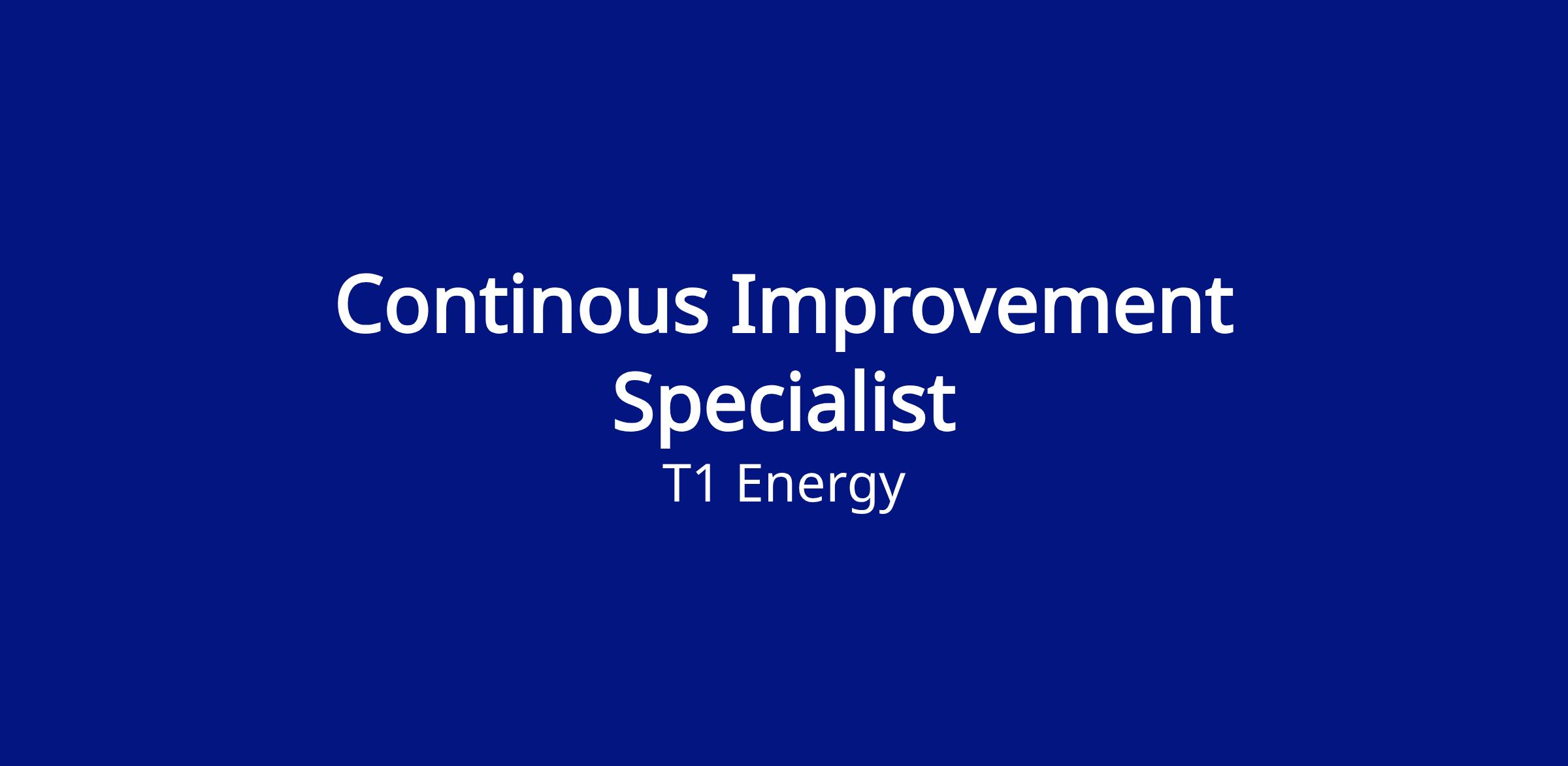 Continous Improvement Specialist

T1 Energy